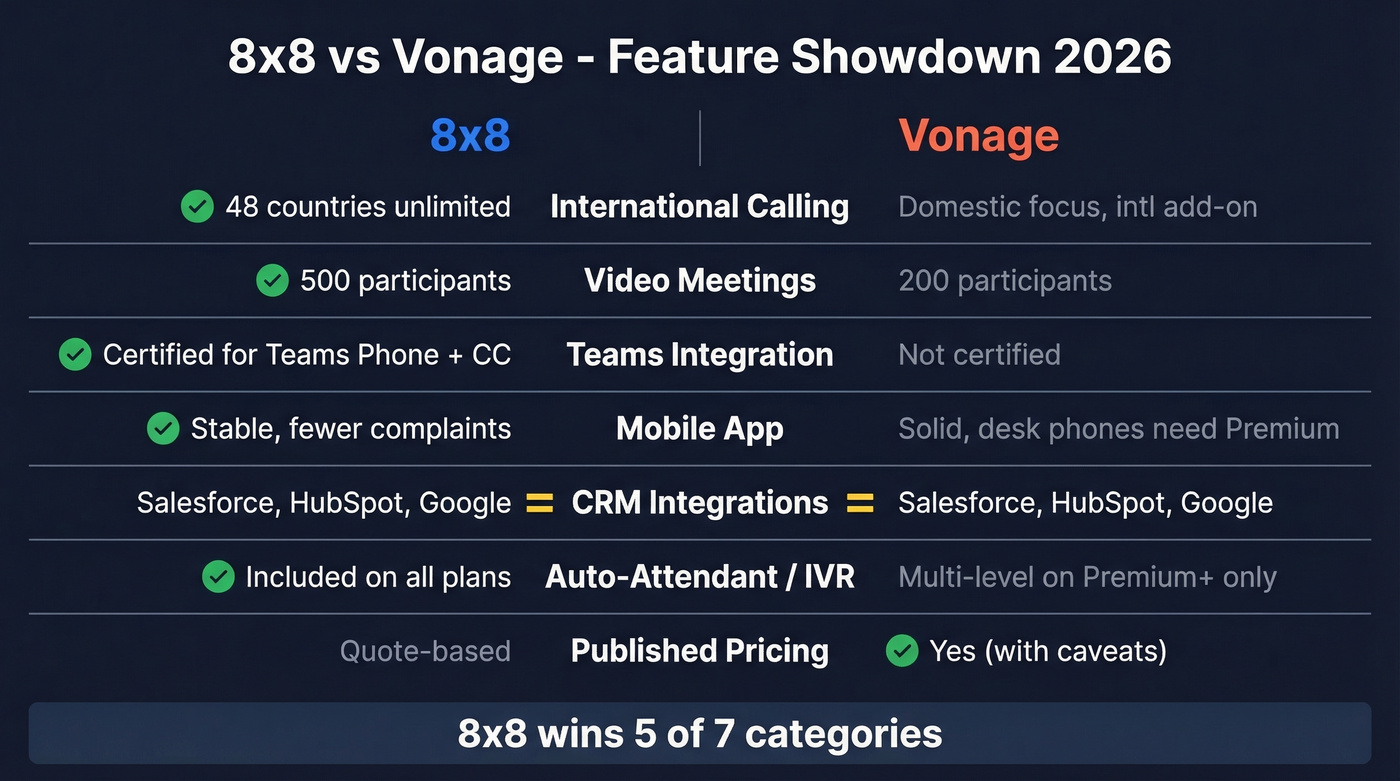 8x8 vs Vonage - Feature Showdown 2026

| 8x8 | | Vonage |
|---|---|---|
| 48 countries unlimited | International Calling | Domestic focus, intl add-on |
| 500 participants | Video Meetings | 200 participants |
| Certified for Teams Phone + CC | Teams Integration | Not certified |
| Stable, fewer complaints | Mobile App | Solid, desk phones need Premium |
| Salesforce, HubSpot, Google = | CRM Integrations | = Salesforce, HubSpot, Google |
| Included on all plans | Auto-Attendant / IVR | Multi-level on Premium+ only |
| Quote-based | Published Pricing | Yes (with caveats) |

8x8 wins 5 of 7 categories